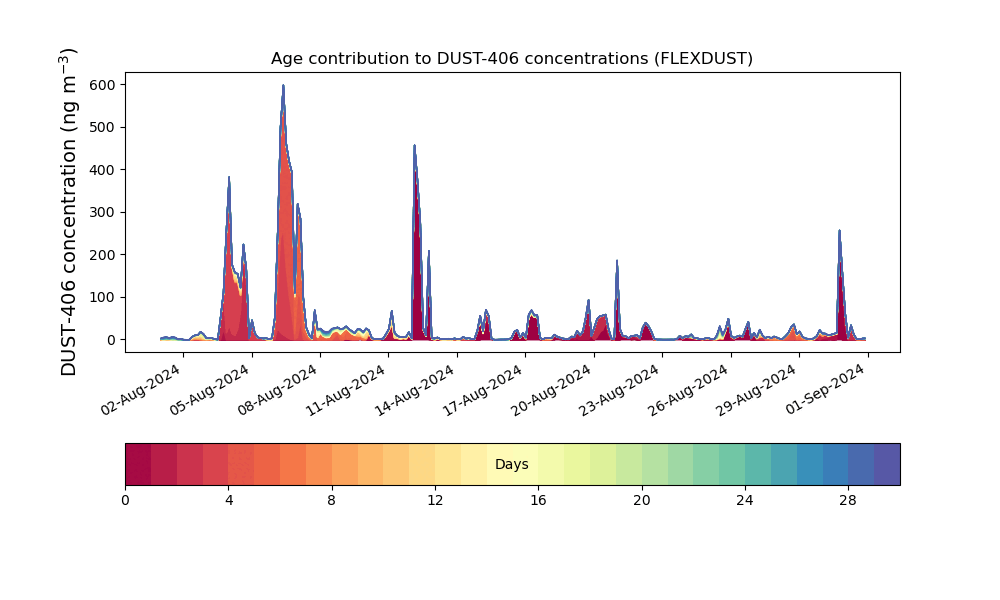 Age contribution to DUST-406 concentrations (FLEXDUST)

DUST-406 concentration (ng $m^{-3}$)

600
500
400
300
200
100
0

02-Aug-2024
05-Aug-2024
08-Aug-2024
11-Aug-2024
14-Aug-2024
17-Aug-2024
20-Aug-2024
23-Aug-2024
26-Aug-2024
29-Aug-2024
01-Sep-2024

Days

0
4
8
12
16
20
24
28